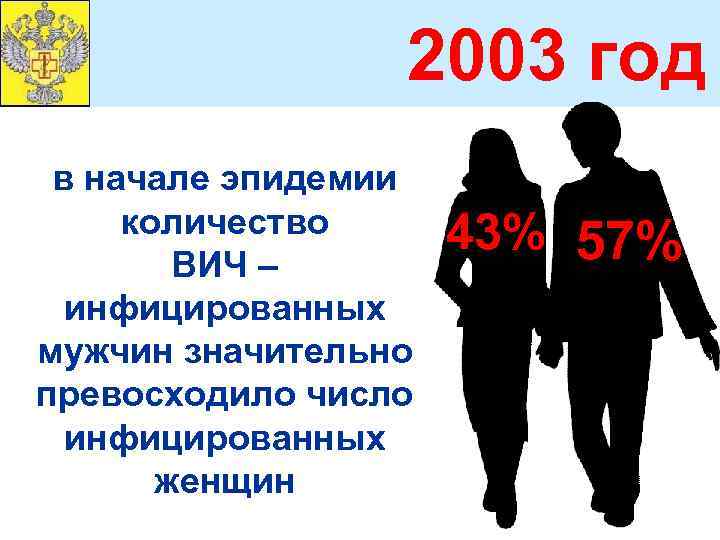 2003 год

в начале эпидемии количество ВИЧ – инфицированных мужчин значительно превосходило число инфицированных женщин

43%

57%